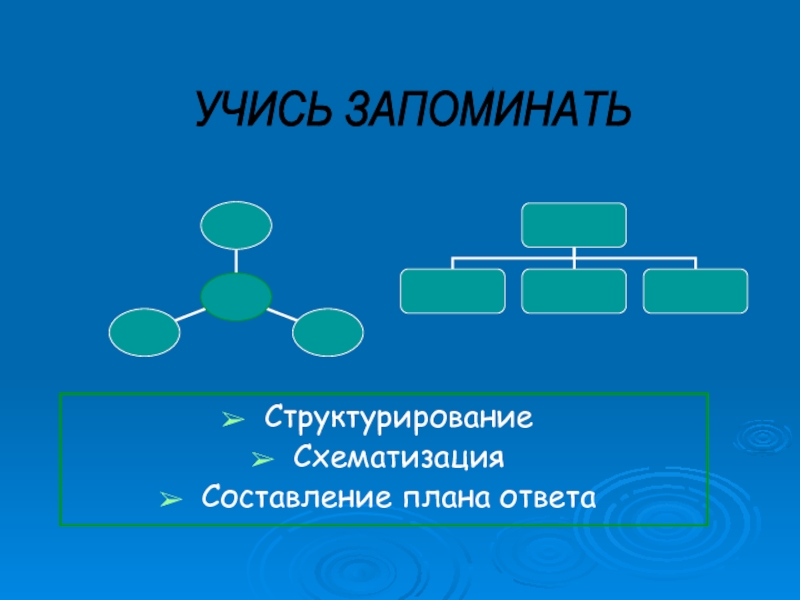 УЧИСЬ ЗАПОМИНАТЬ

➢ Структурирование
➢ Схематизация
➢ Составление плана ответа